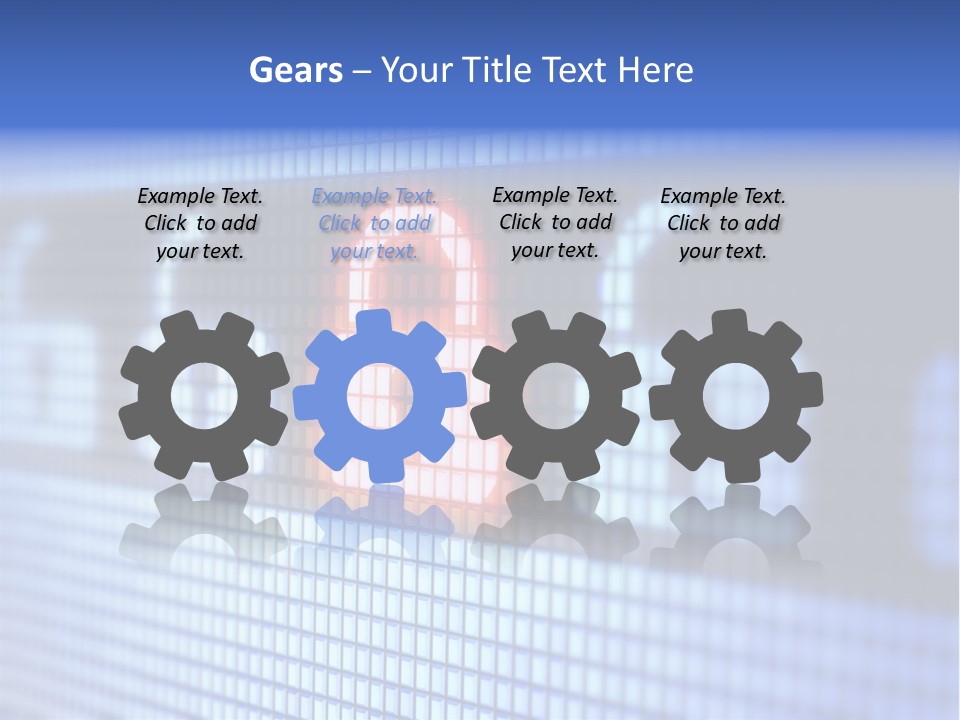 Gears – Your Title Text Here

Example Text. Click to add your text.

Example Text. Click to add your text.

Example Text. Click to add your text.

Example Text. Click to add your text.